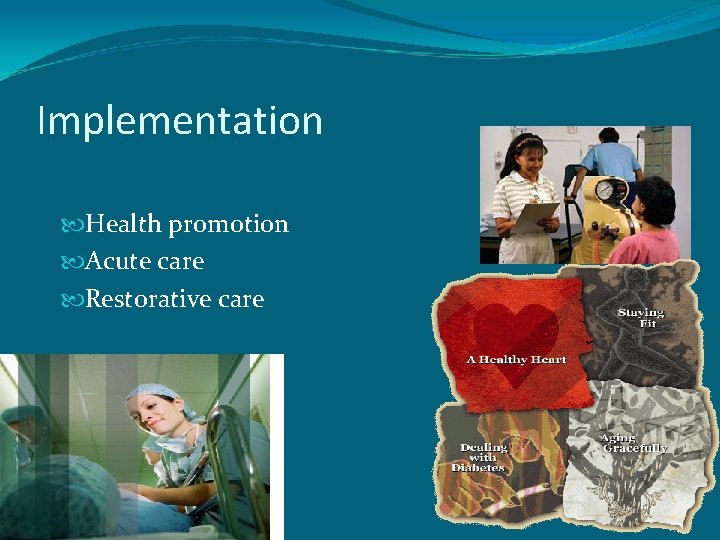 Implementation

Health promotion
Acute care
Restorative care

A Healthy Heart

Staying Fit

Dealing with Diabetes

Aging Gracefully